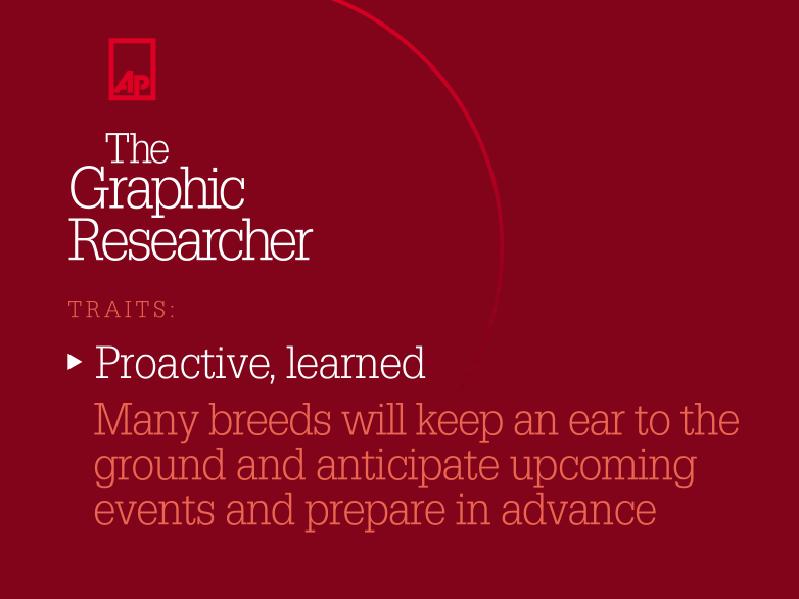 AP

The Graphic Researcher

TRAITS:

▸ Proactive, learned

Many breeds will keep an ear to the ground and anticipate upcoming events and prepare in advance